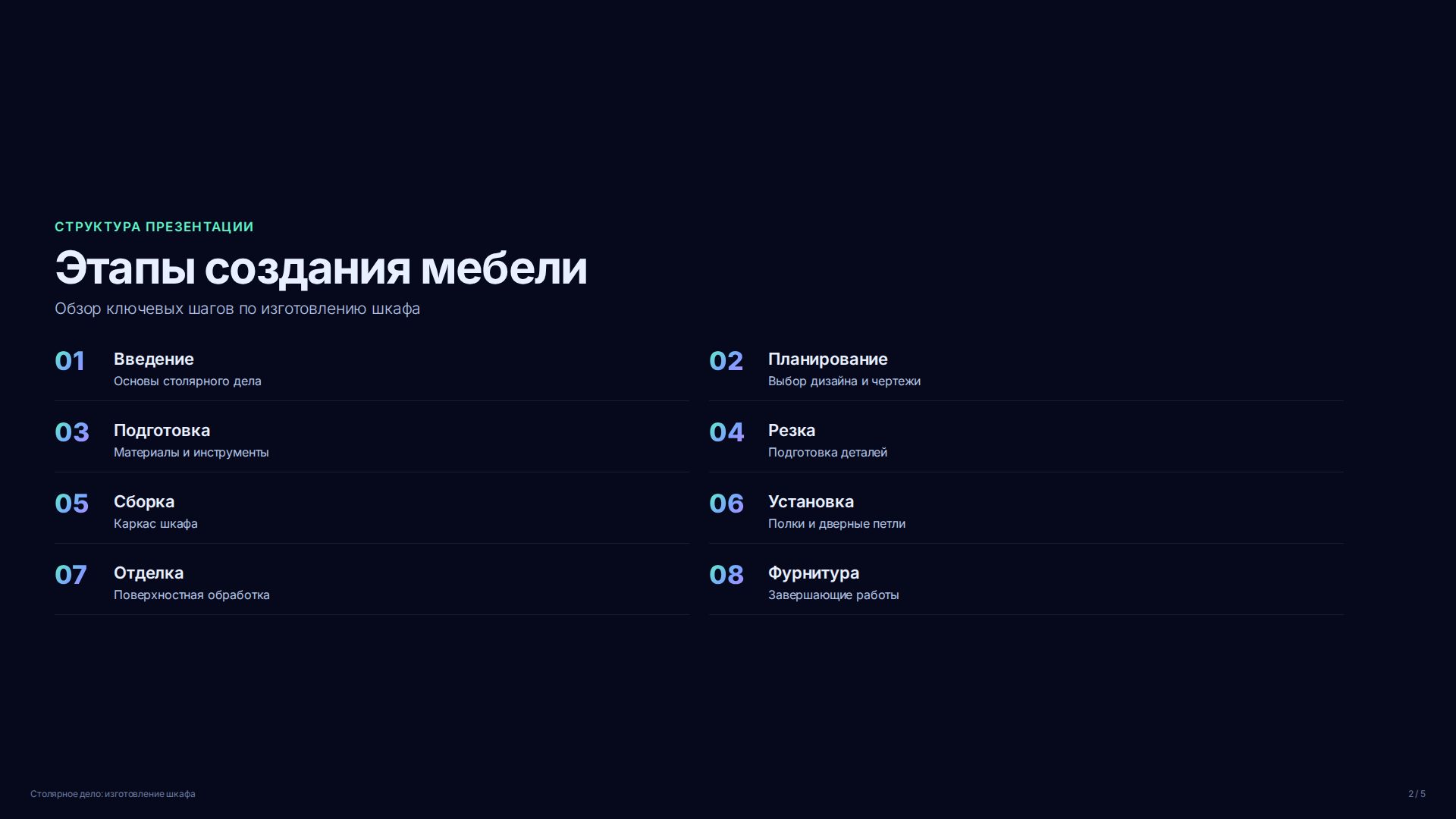 СТРУКТУРА ПРЕЗЕНТАЦИИ

Этапы создания мебели

Обзор ключевых шагов по изготовлению шкафа

01 Введение
Основы столярного дела

02 Планирование
Выбор дизайна и чертежи

03 Подготовка
Материалы и инструменты

04 Резка
Подготовка деталей

05 Сборка
Каркас шкафа

06 Установка
Полки и дверные петли

07 Отделка
Поверхностная обработка

08 Фурнитура
Завершающие работы

Столярное дело: изготовление шкафа

2 / 5